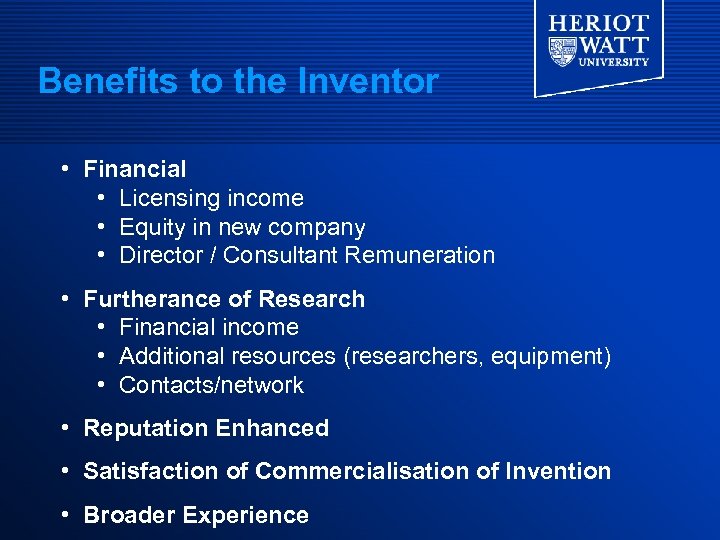 HERIOT
WATT
UNIVERSITY

Benefits to the Inventor

• Financial
  • Licensing income
  • Equity in new company
  • Director / Consultant Remuneration

• Furtherance of Research
  • Financial income
  • Additional resources (researchers, equipment)
  • Contacts/network

• Reputation Enhanced

• Satisfaction of Commercialisation of Invention

• Broader Experience